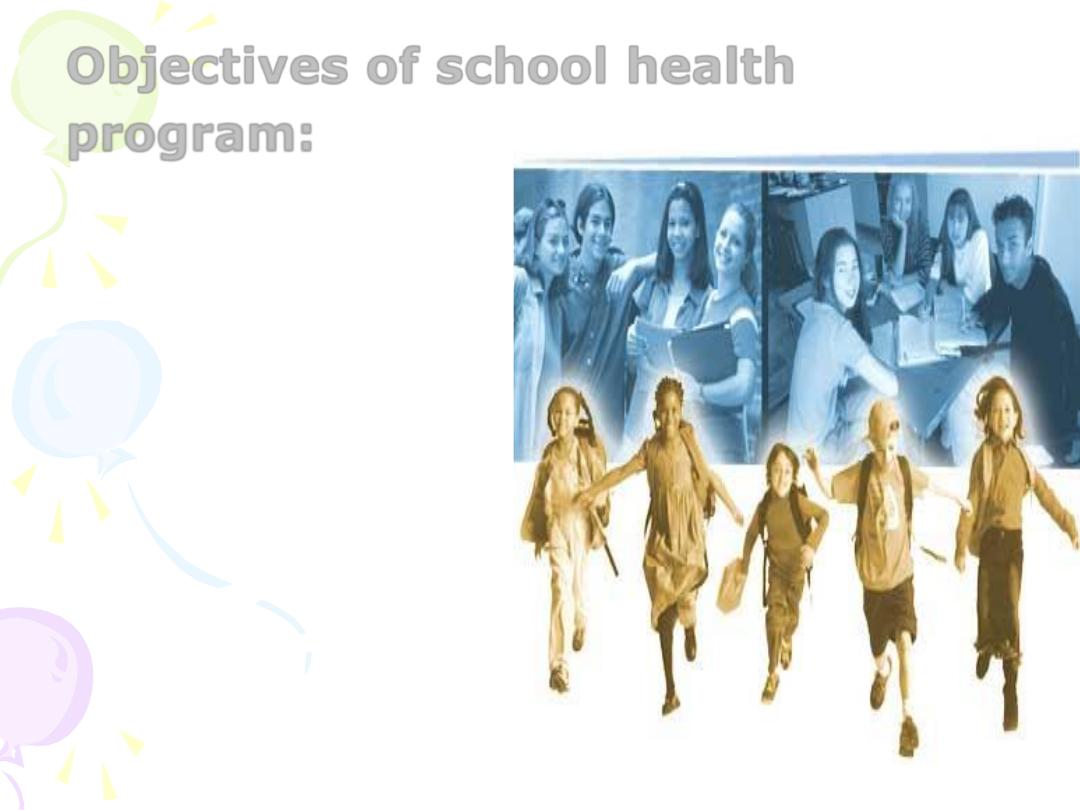 Objectives of school health program: